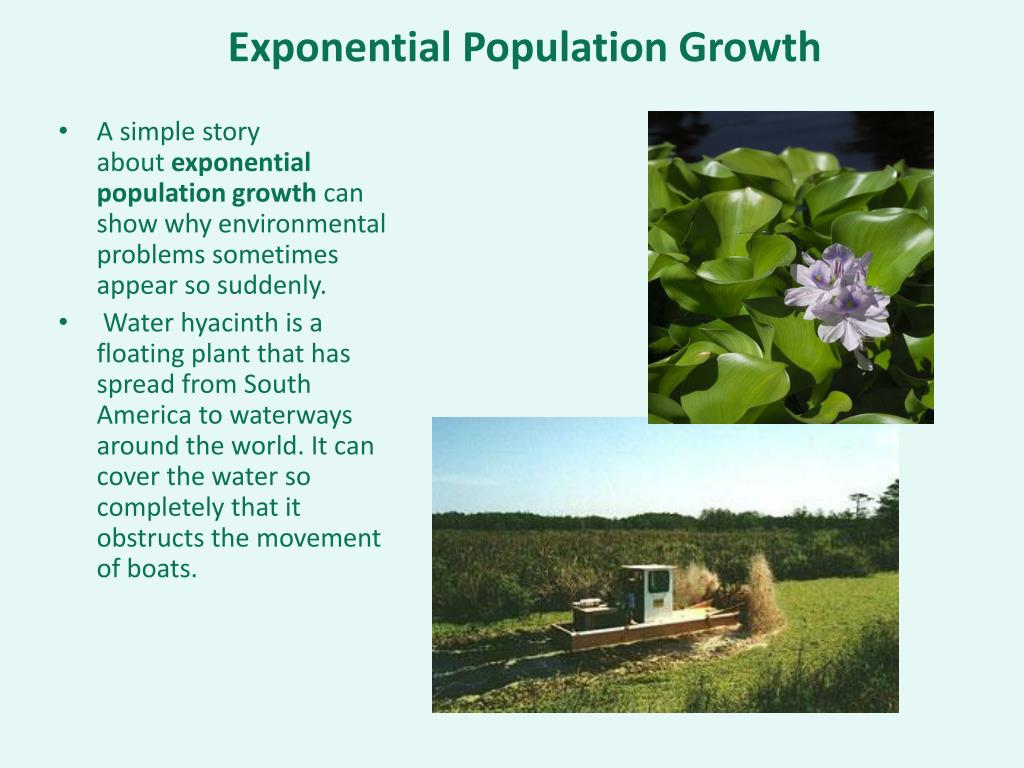 Exponential Population Growth

• A simple story about exponential population growth can show why environmental problems sometimes appear so suddenly.
• Water hyacinth is a floating plant that has spread from South America to waterways around the world. It can cover the water so completely that it obstructs the movement of boats.